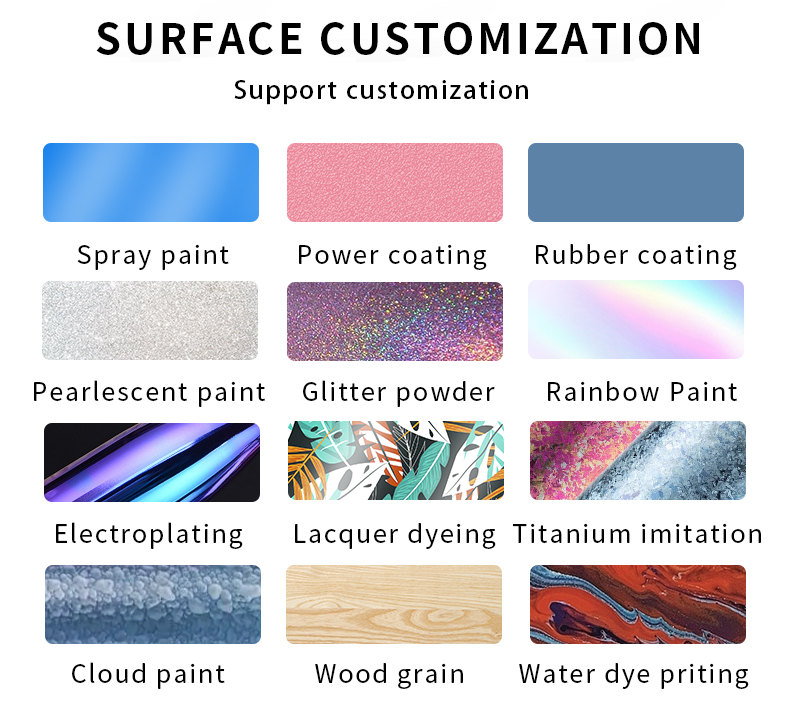 SURFACE CUSTOMIZATION

Support customization

Spray paint

Power coating

Rubber coating

Pearlescent paint

Glitter powder

Rainbow Paint

Electroplating

Lacquer dyeing

Titanium imitation

Cloud paint

Wood grain

Water dye priting